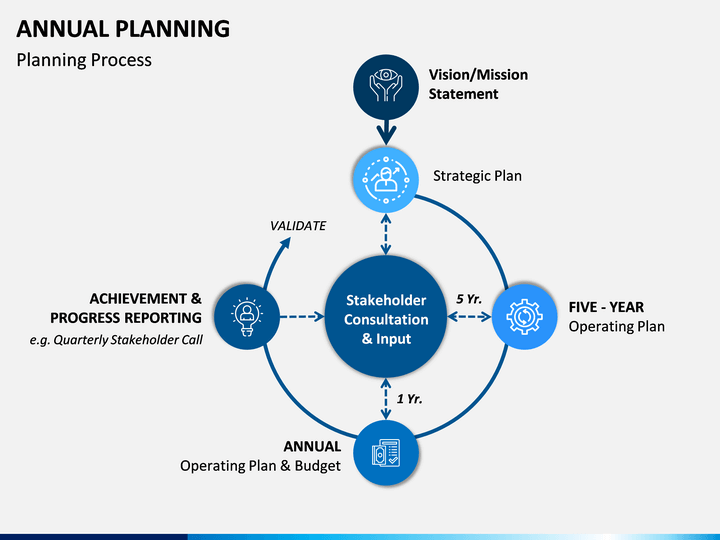 ANNUAL PLANNING

Planning Process

Vision/Mission Statement

Strategic Plan

VALIDATE

ACHIEVEMENT & PROGRESS REPORTING

e.g. Quarterly Stakeholder Call

Stakeholder Consultation & Input

5 Yr.

FIVE - YEAR
Operating Plan

1 Yr.

ANNUAL
Operating Plan & Budget